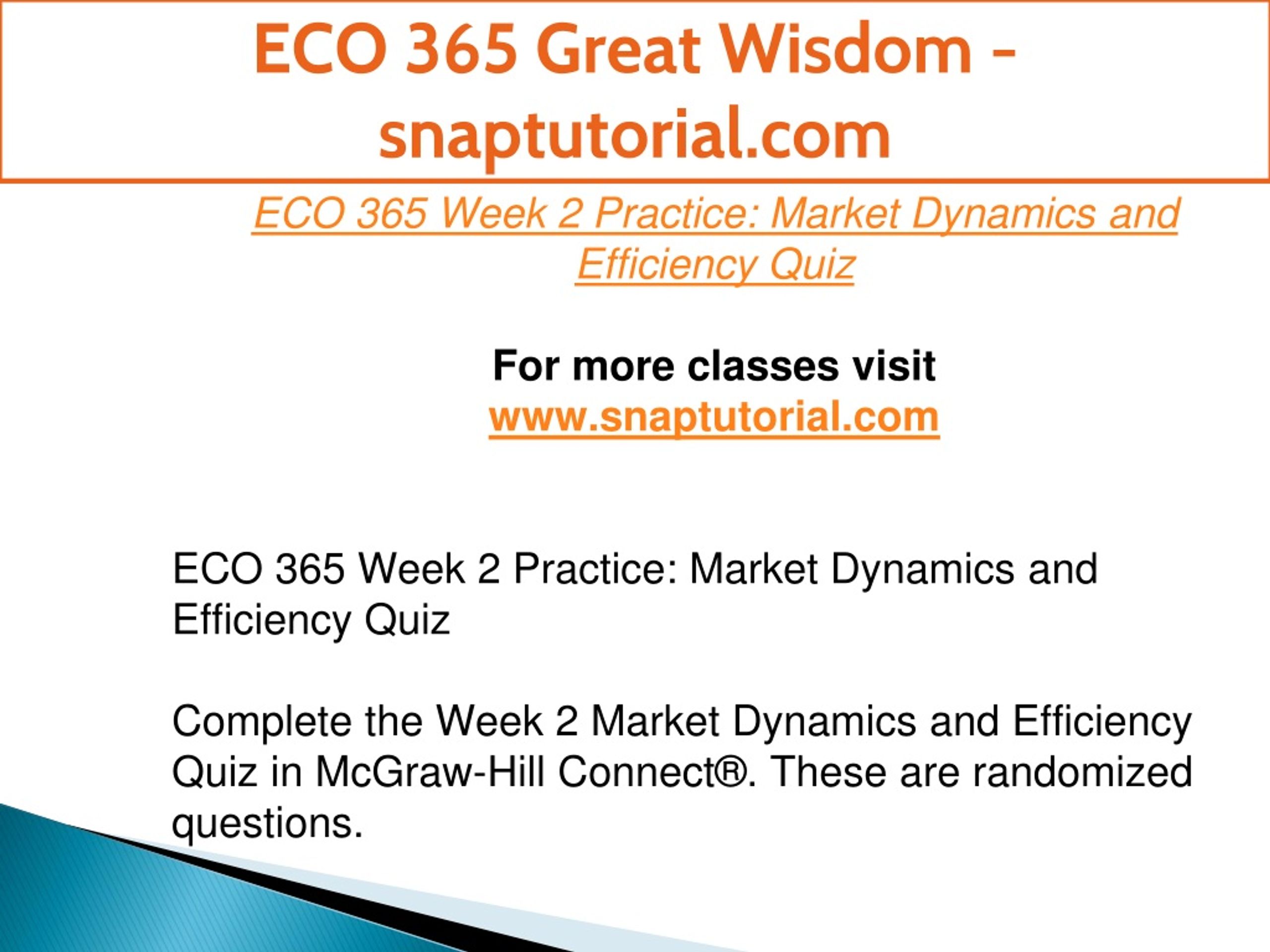 ECO 365 Great Wisdom - snaptutorial.com

ECO 365 Week 2 Practice: Market Dynamics and Efficiency Quiz

For more classes visit
www.snaptutorial.com

ECO 365 Week 2 Practice: Market Dynamics and Efficiency Quiz

Complete the Week 2 Market Dynamics and Efficiency Quiz in McGraw-Hill Connect®. These are randomized questions.